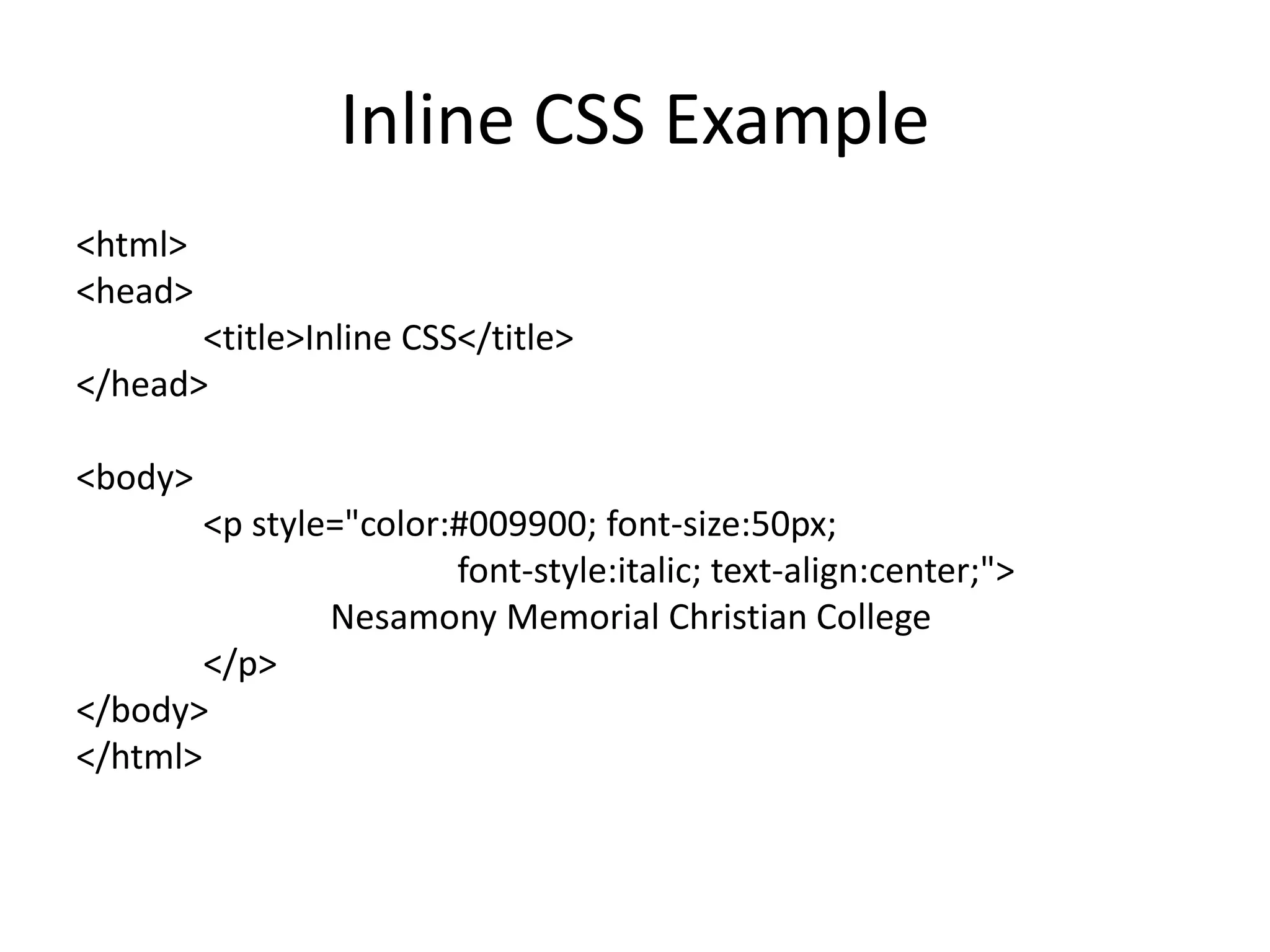 Inline CSS Example

<html>
<head>
<title>Inline CSS</title>
</head>

<body>
<p style="color:#009900; font-size:50px;
font-style:italic; text-align:center;">
Nesamony Memorial Christian College
</p>
</body>
</html>